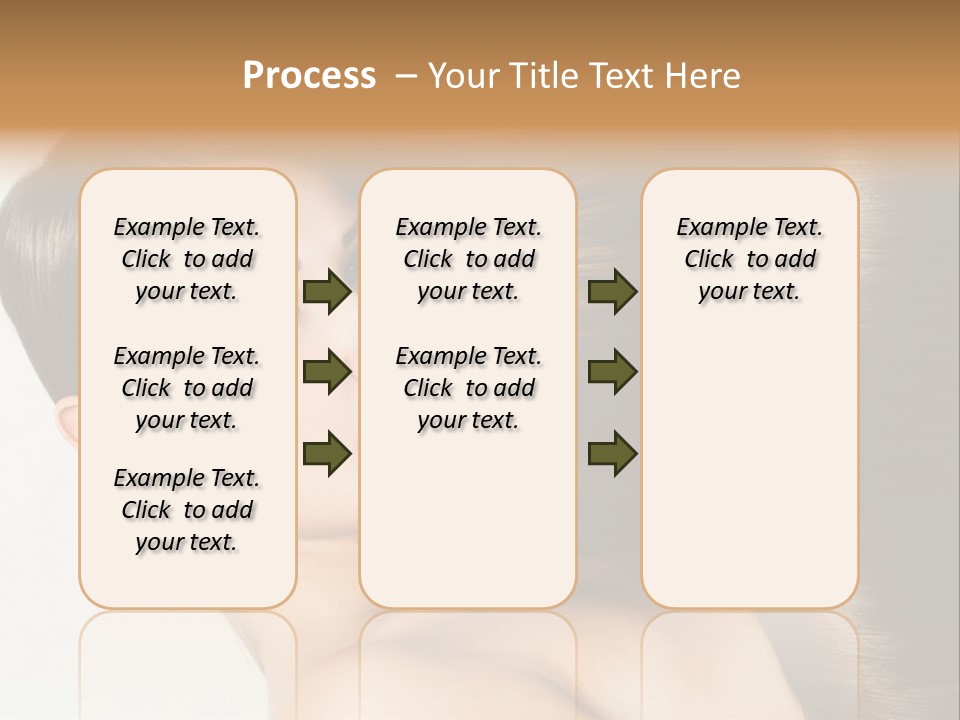 Process – Your Title Text Here

Example Text. Click to add your text.

Example Text. Click to add your text.

Example Text. Click to add your text.

Example Text. Click to add your text.

Example Text. Click to add your text.

Example Text. Click to add your text.